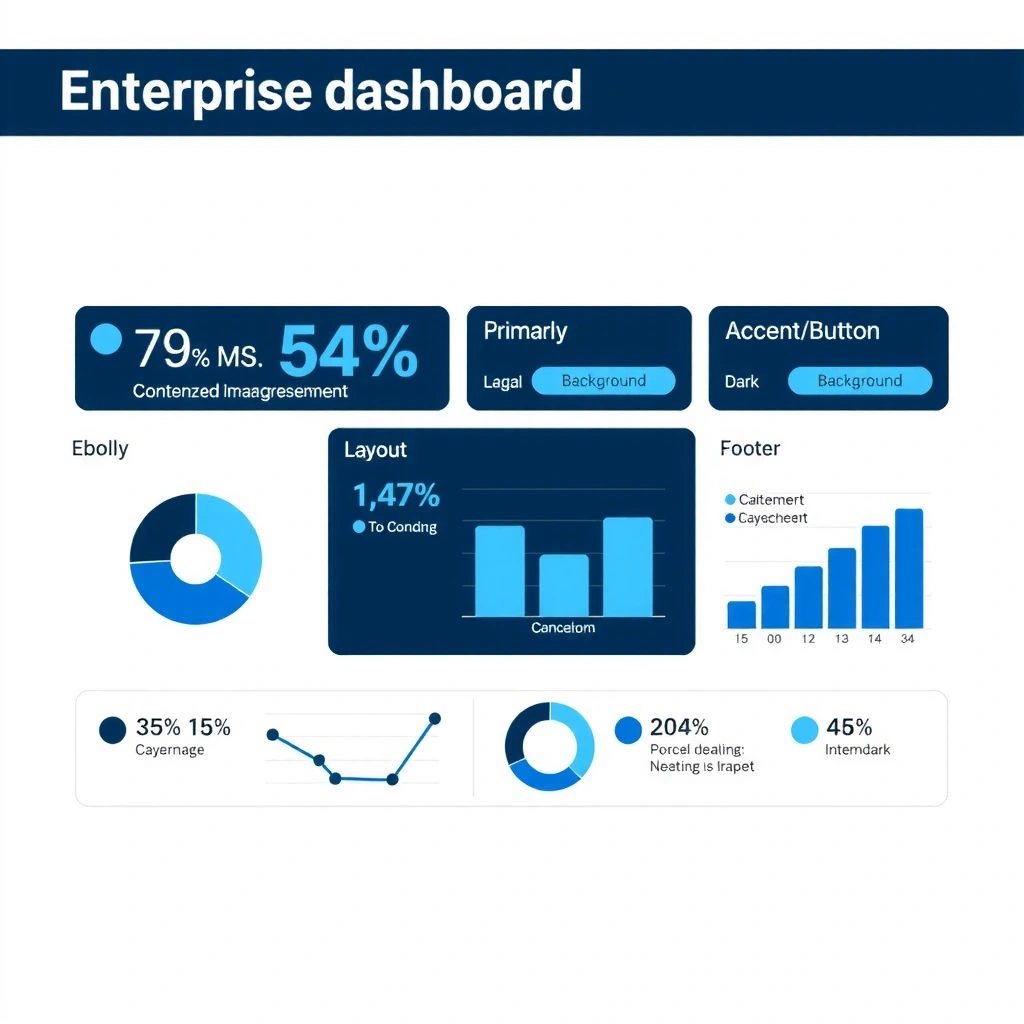 Enterprise dashboard

79% MS. 54%
Contenzed Imaagresement

Primarly
Lagal Background

Accent/Button
Dark Background

Ebolly

Layout
1,47%
To Condng
Cancelom

Footer
Caltemert
Cayecheert
15 00 12 13 14 34

35% 15%
Cayernage

204%
Porcel dealing:
Neeting is Irapet

45%
Intemdark